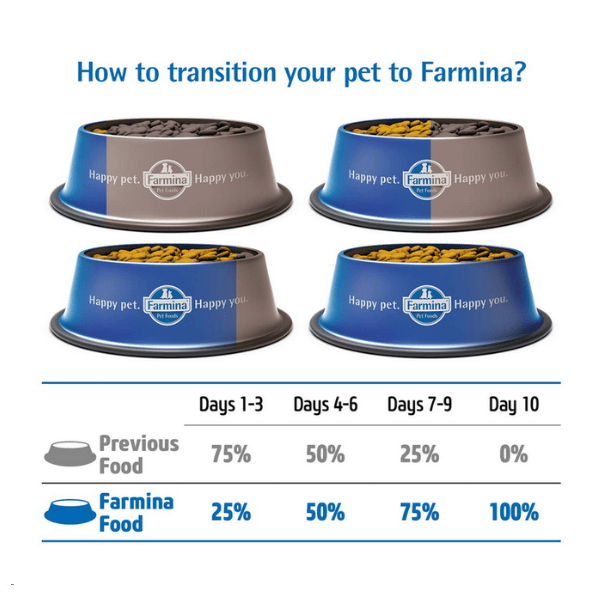 How to transition your pet to Farmina?

Happy pet. Farmina Pet Foods Happy you.

Happy pet. Farmina Pet Foods Happy you.

Happy pet. Farmina Pet Foods Happy you.

Happy pet. Farmina Pet Foods Happy you.

| | Days 1-3 | Days 4-6 | Days 7-9 | Day 10 |
|---|---|---|---|---|
| Previous Food | 75% | 50% | 25% | 0% |
| Farmina Food | 25% | 50% | 75% | 100% |